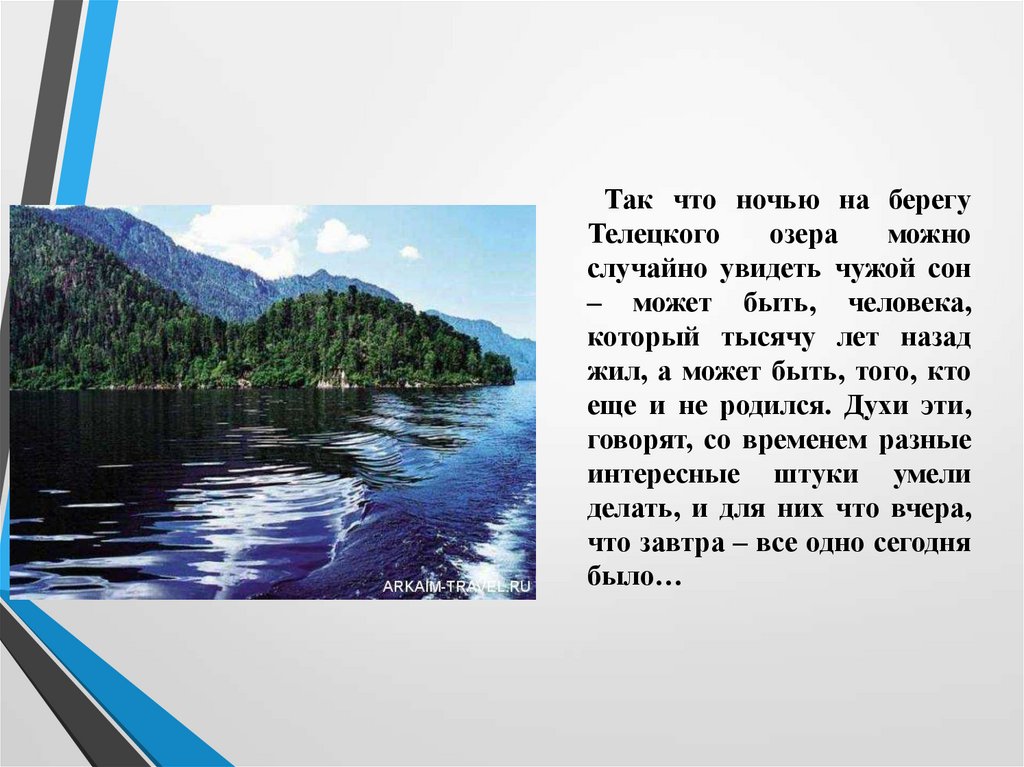 ARKAIM-TRAVEL.RU

Так что ночью на берегу Телецкого озера можно случайно увидеть чужой сон – может быть, человека, который тысячу лет назад жил, а может быть, того, кто еще и не родился. Духи эти, говорят, со временем разные интересные штуки умели делать, и для них что вчера, что завтра – все одно сегодня было…